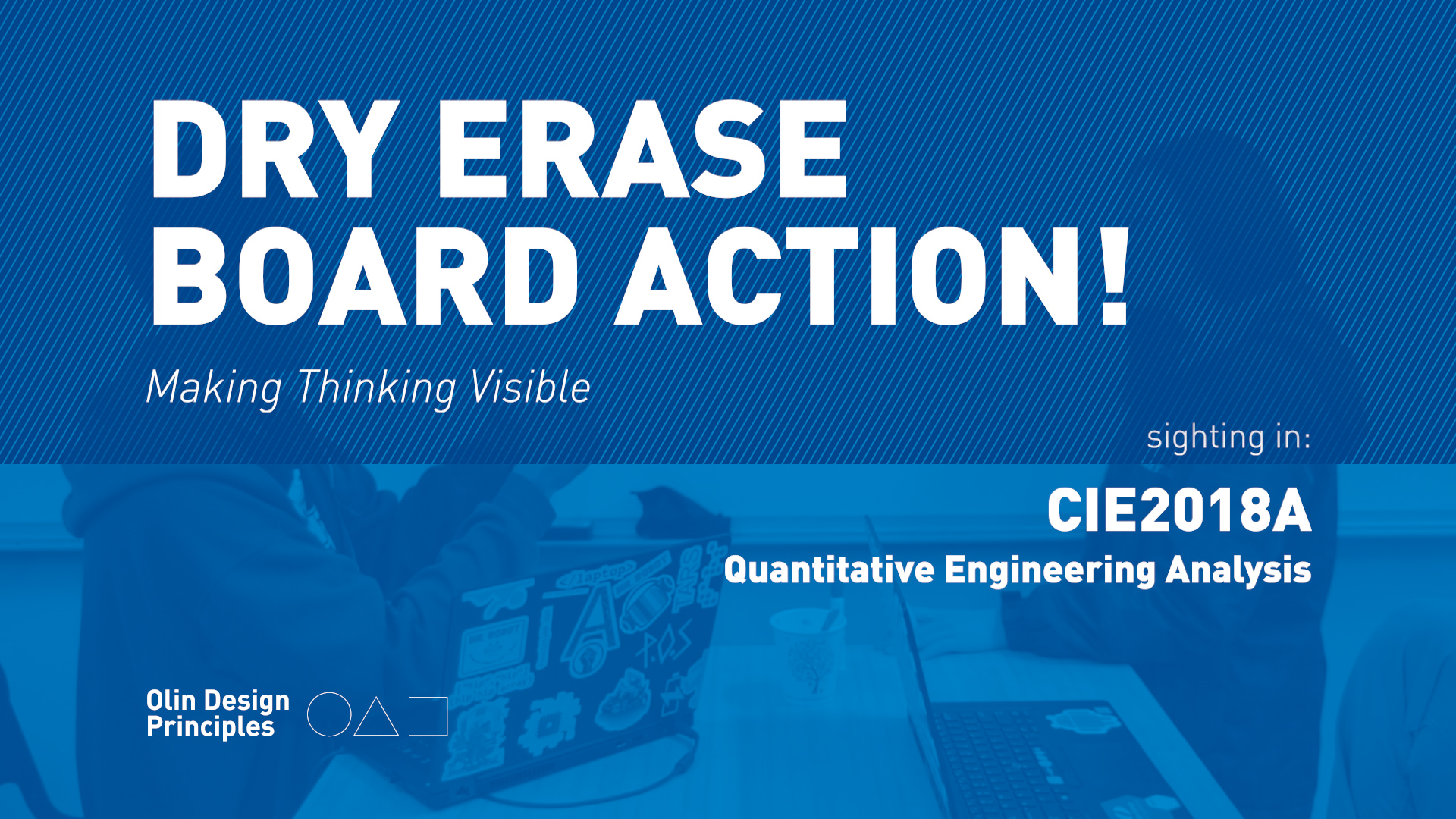 DRY ERASE BOARD ACTION!

Making Thinking Visible

sighting in:

CIE2018A

Quantitative Engineering Analysis

Olin Design Principles